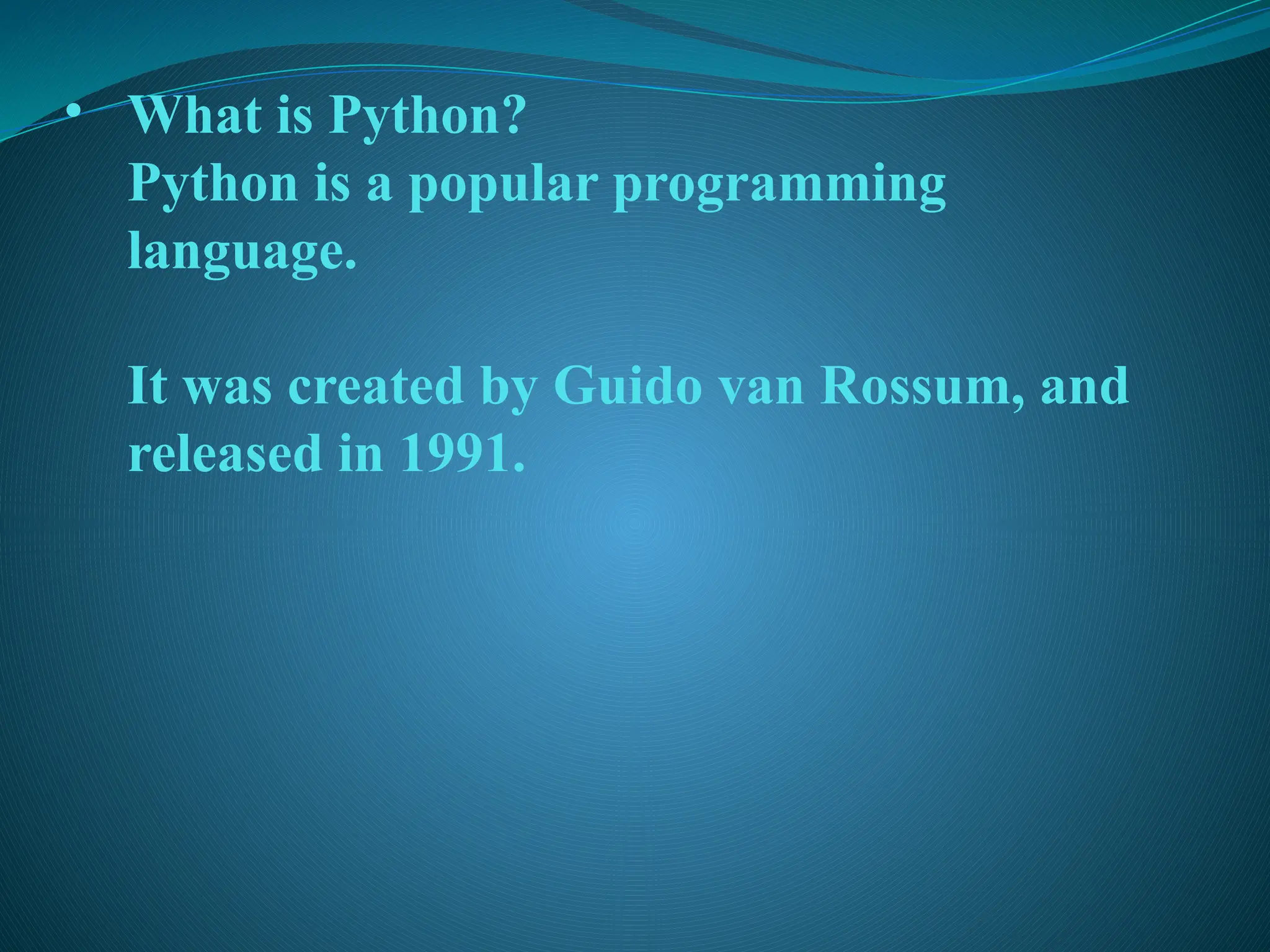 • What is Python?
Python is a popular programming language.

It was created by Guido van Rossum, and released in 1991.